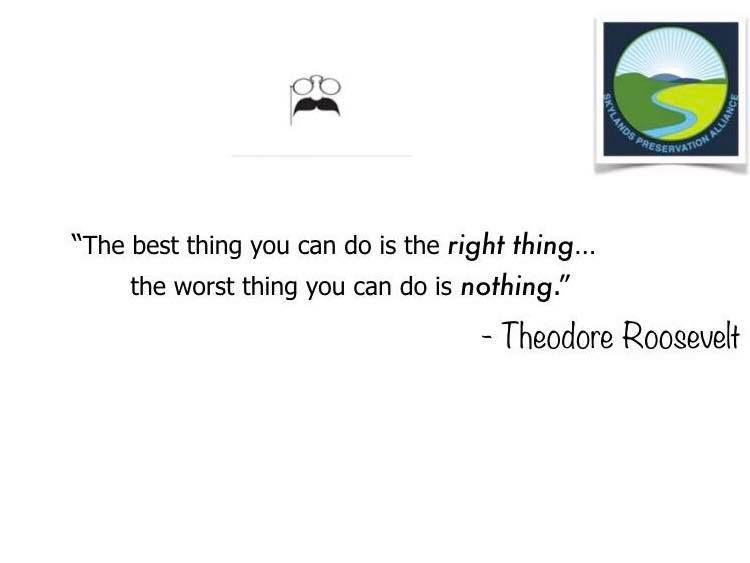 SKYLANDS PRESERVATION ALLIANCE

"The best thing you can do is the right thing... the worst thing you can do is nothing."

- Theodore Roosevelt